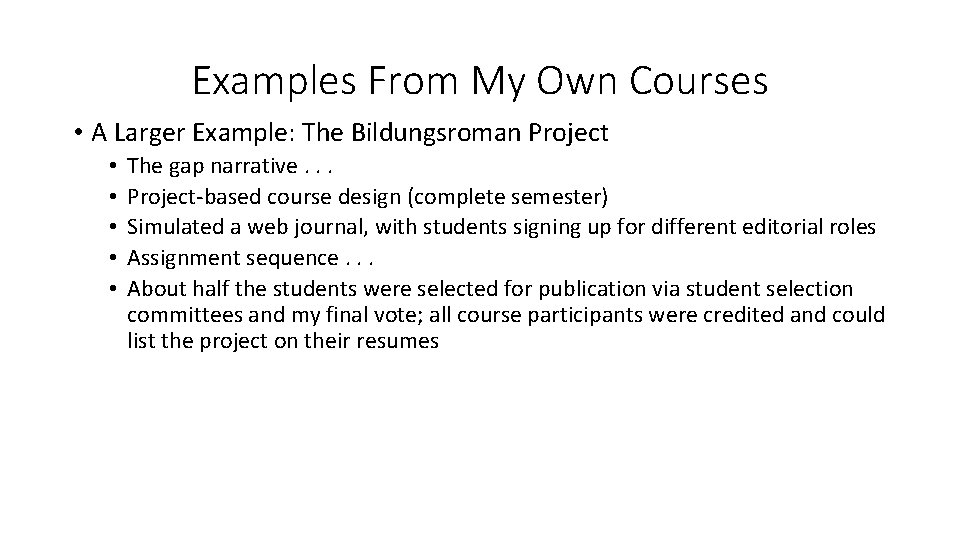 Examples From My Own Courses

• A Larger Example: The Bildungsroman Project
  • The gap narrative . . .
  • Project-based course design (complete semester)
  • Simulated a web journal, with students signing up for different editorial roles
  • Assignment sequence . . .
  • About half the students were selected for publication via student selection committees and my final vote; all course participants were credited and could list the project on their resumes